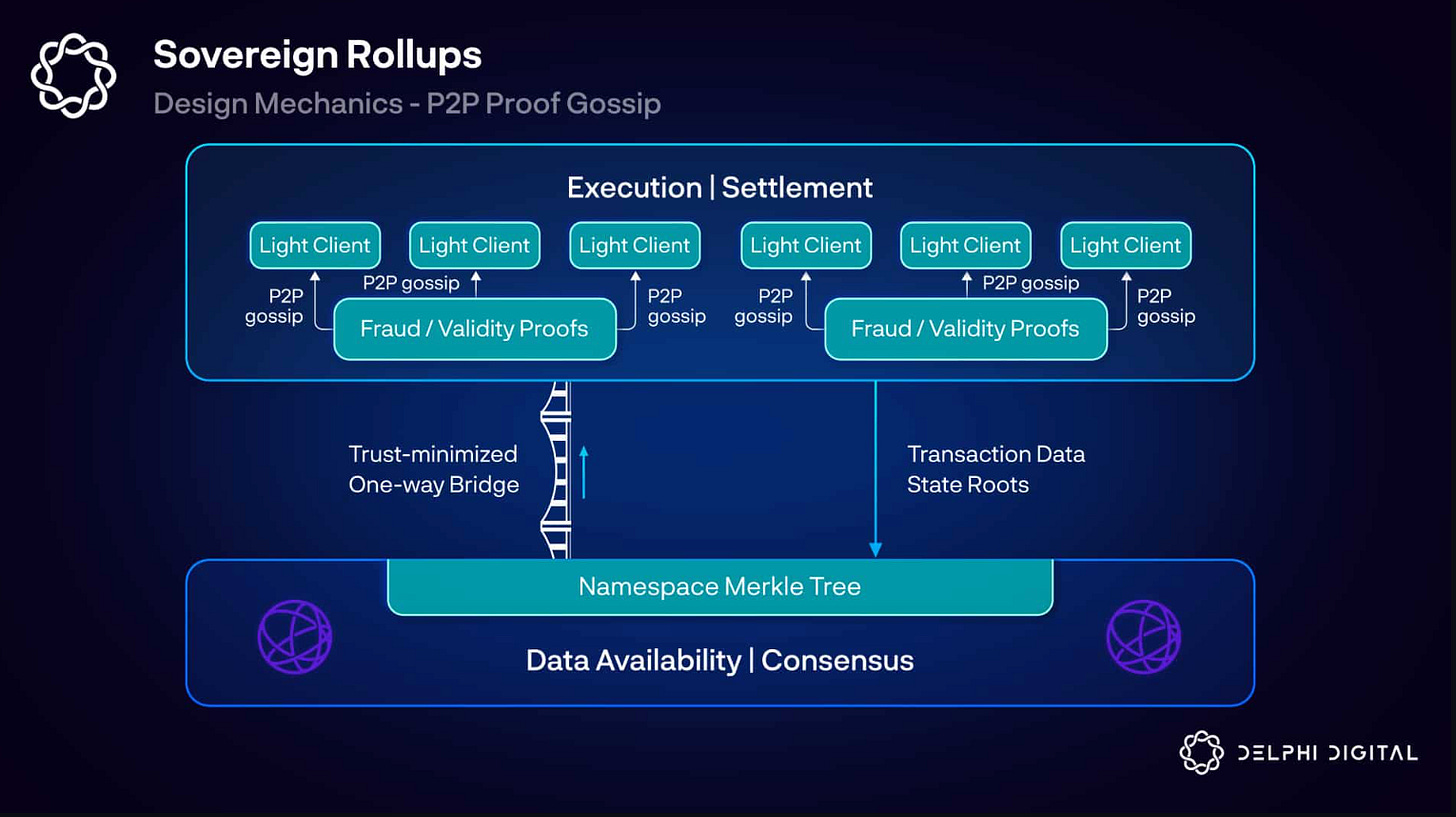 Sovereign Rollups
Design Mechanics - P2P Proof Gossip

Execution | Settlement

Light Client Light Client Light Client Light Client Light Client Light Client

P2P gossip P2P gossip P2P gossip P2P gossip P2P gossip P2P gossip

Fraud / Validity Proofs Fraud / Validity Proofs

Trust-minimized One-way Bridge

Transaction Data State Roots

Namespace Merkle Tree

Data Availability | Consensus

DELPHI DIGITAL